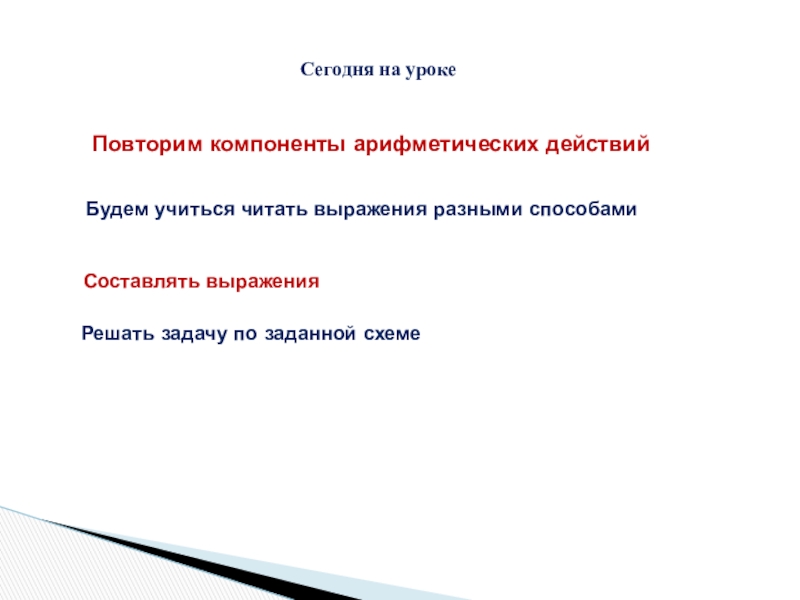 Сегодня на уроке

Повторим компоненты арифметических действий

Будем учиться читать выражения разными способами

Составлять выражения

Решать задачу по заданной схеме